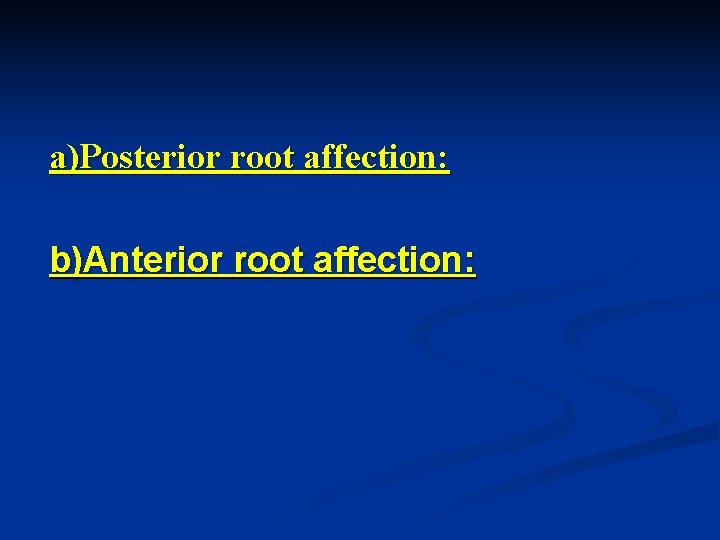 a)Posterior root affection:

b)Anterior root affection: